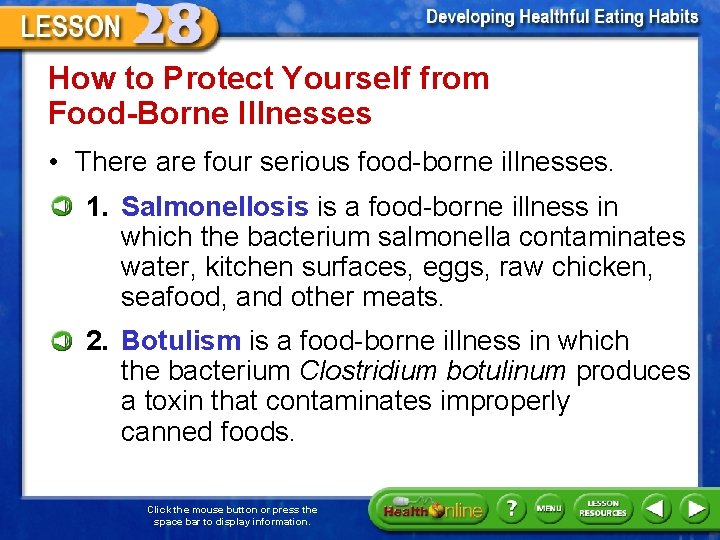 LESSON 28

Developing Healthful Eating Habits

How to Protect Yourself from Food-Borne Illnesses

• There are four serious food-borne illnesses.

1. Salmonellosis is a food-borne illness in which the bacterium salmonella contaminates water, kitchen surfaces, eggs, raw chicken, seafood, and other meats.

2. Botulism is a food-borne illness in which the bacterium Clostridium botulinum produces a toxin that contaminates improperly canned foods.

Click the mouse button or press the space bar to display information.

Health Online

?

MENU

LESSON RESOURCES